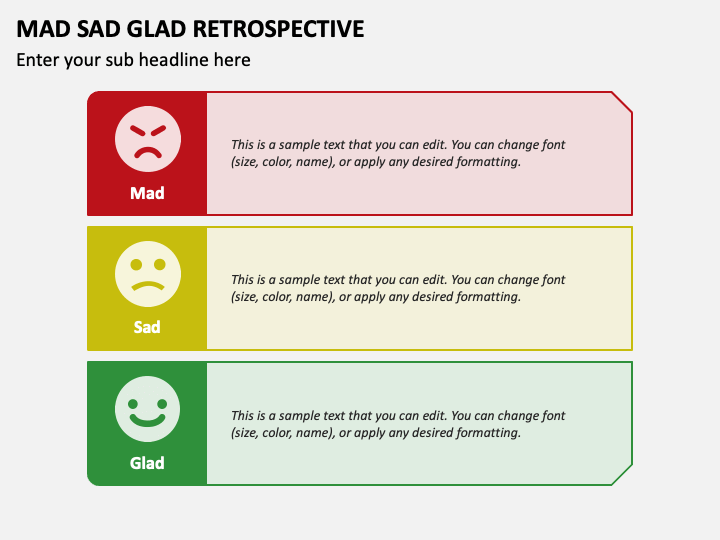 MAD SAD GLAD RETROSPECTIVE

Enter your sub headline here

Mad

This is a sample text that you can edit. You can change font (size, color, name), or apply any desired formatting.

Sad

This is a sample text that you can edit. You can change font (size, color, name), or apply any desired formatting.

Glad

This is a sample text that you can edit. You can change font (size, color, name), or apply any desired formatting.